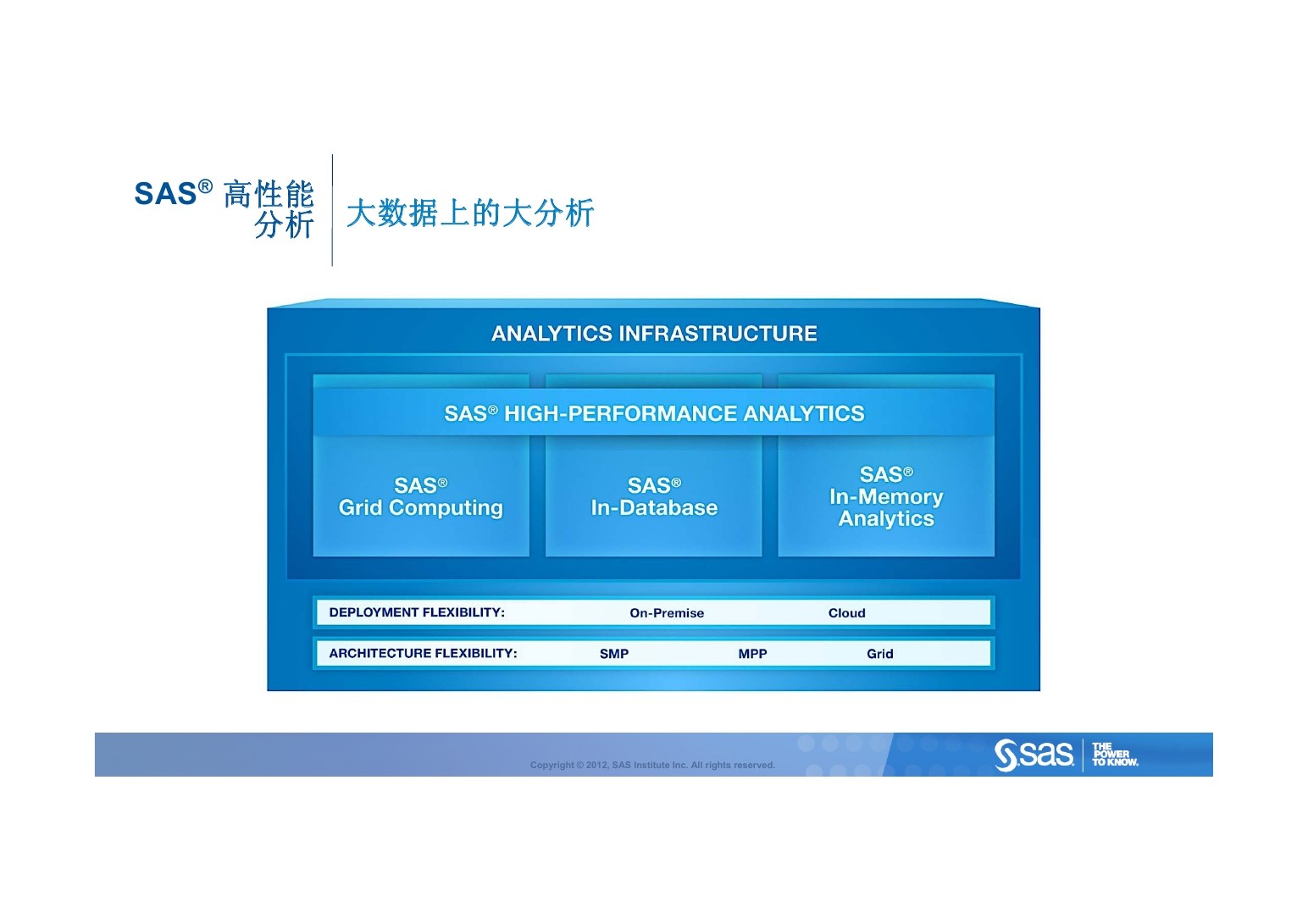 SAS® 高性能分析

大数据上的大分析

ANALYTICS INFRASTRUCTURE

SAS® HIGH-PERFORMANCE ANALYTICS

SAS® Grid Computing

SAS® In-Database

SAS® In-Memory Analytics

DEPLOYMENT FLEXIBILITY: On-Premise Cloud

ARCHITECTURE FLEXIBILITY: SMP MPP Grid

Copyright © 2012, SAS Institute Inc. All rights reserved.

sas THE POWER TO KNOW.